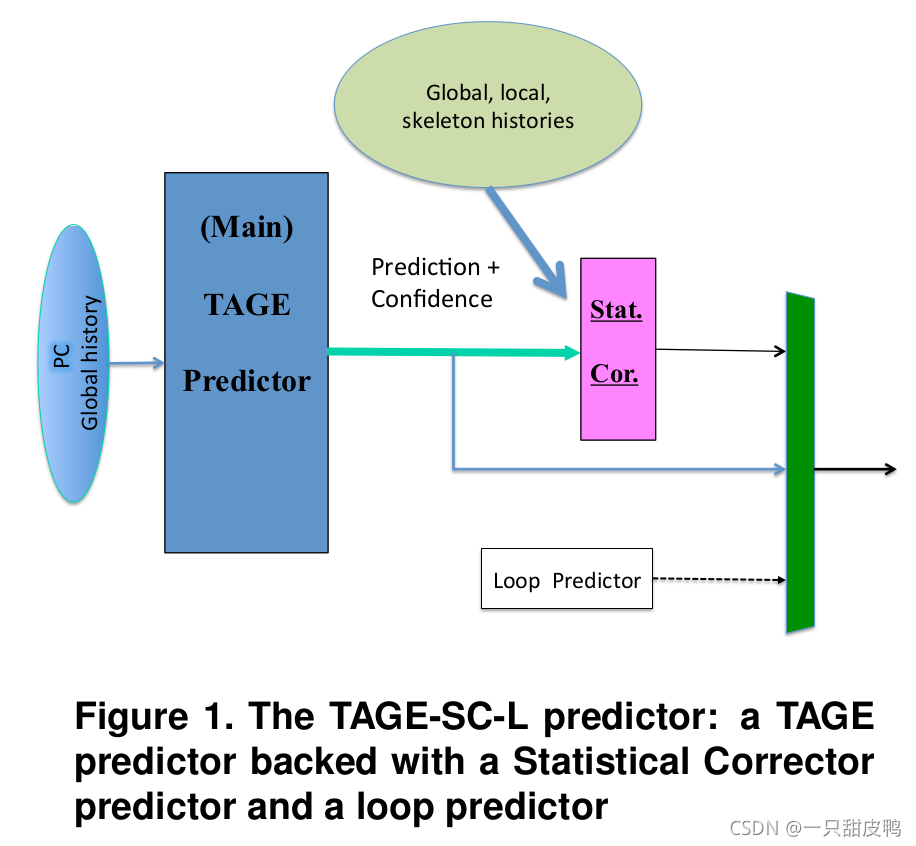 Global, local, skeleton histories

PC
Global history

(Main)
TAGE
Predictor

Prediction +
Confidence

Stat.
Cor.

Loop Predictor

Figure 1. The TAGE-SC-L predictor: a TAGE predictor backed with a Statistical Corrector predictor and a loop predictor

CSDN @一只甜皮鸭